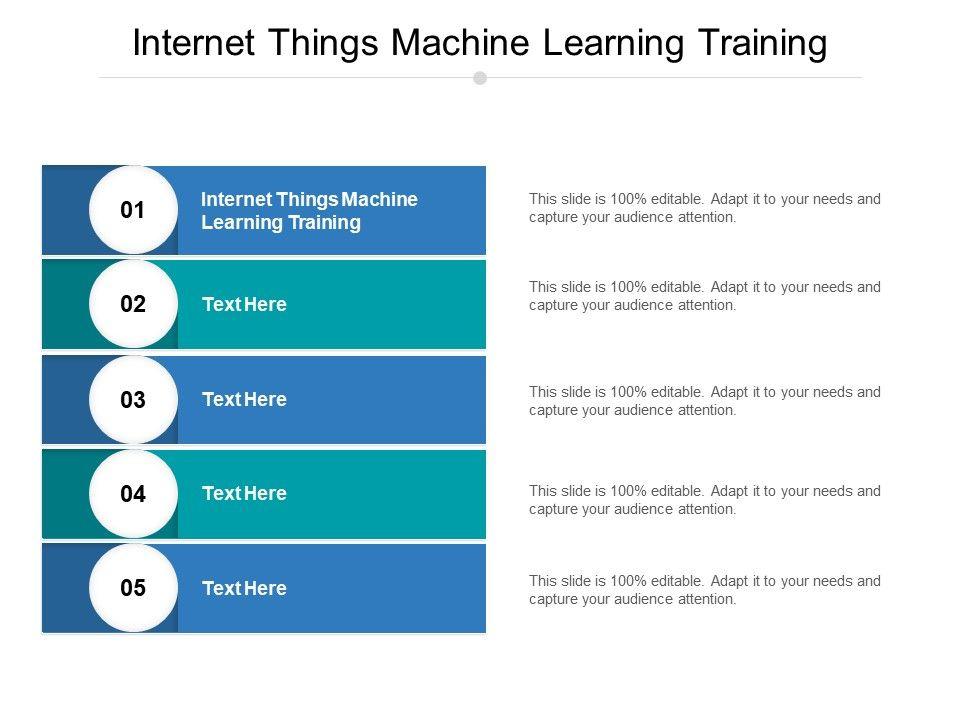 Internet Things Machine Learning Training

01

Internet Things Machine Learning Training

This slide is 100% editable. Adapt it to your needs and capture your audience attention.

02

Text Here

This slide is 100% editable. Adapt it to your needs and capture your audience attention.

03

Text Here

This slide is 100% editable. Adapt it to your needs and capture your audience attention.

04

Text Here

This slide is 100% editable. Adapt it to your needs and capture your audience attention.

05

Text Here

This slide is 100% editable. Adapt it to your needs and capture your audience attention.